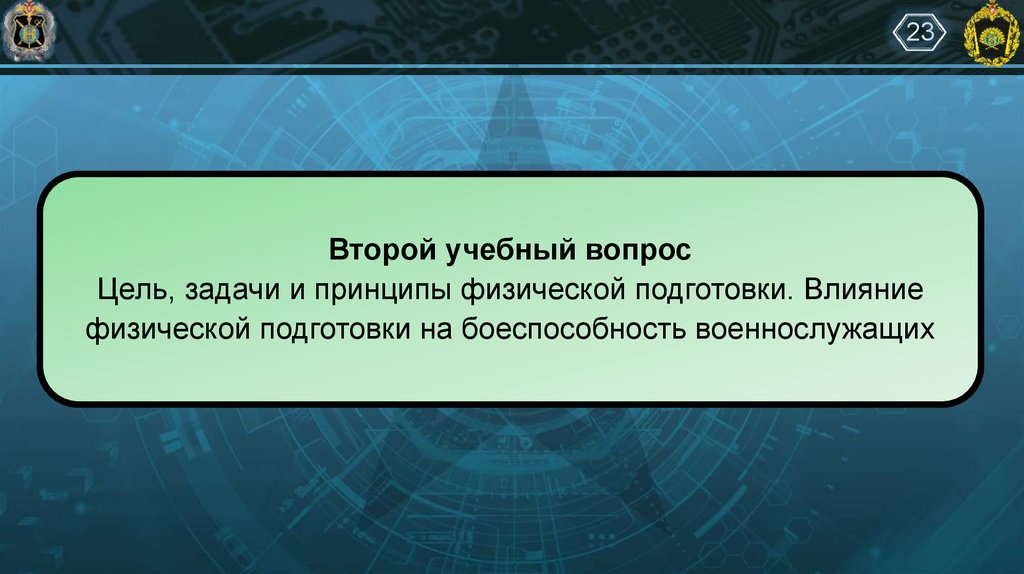 23

Второй учебный вопрос
Цель, задачи и принципы физической подготовки. Влияние физической подготовки на боеспособность военнослужащих